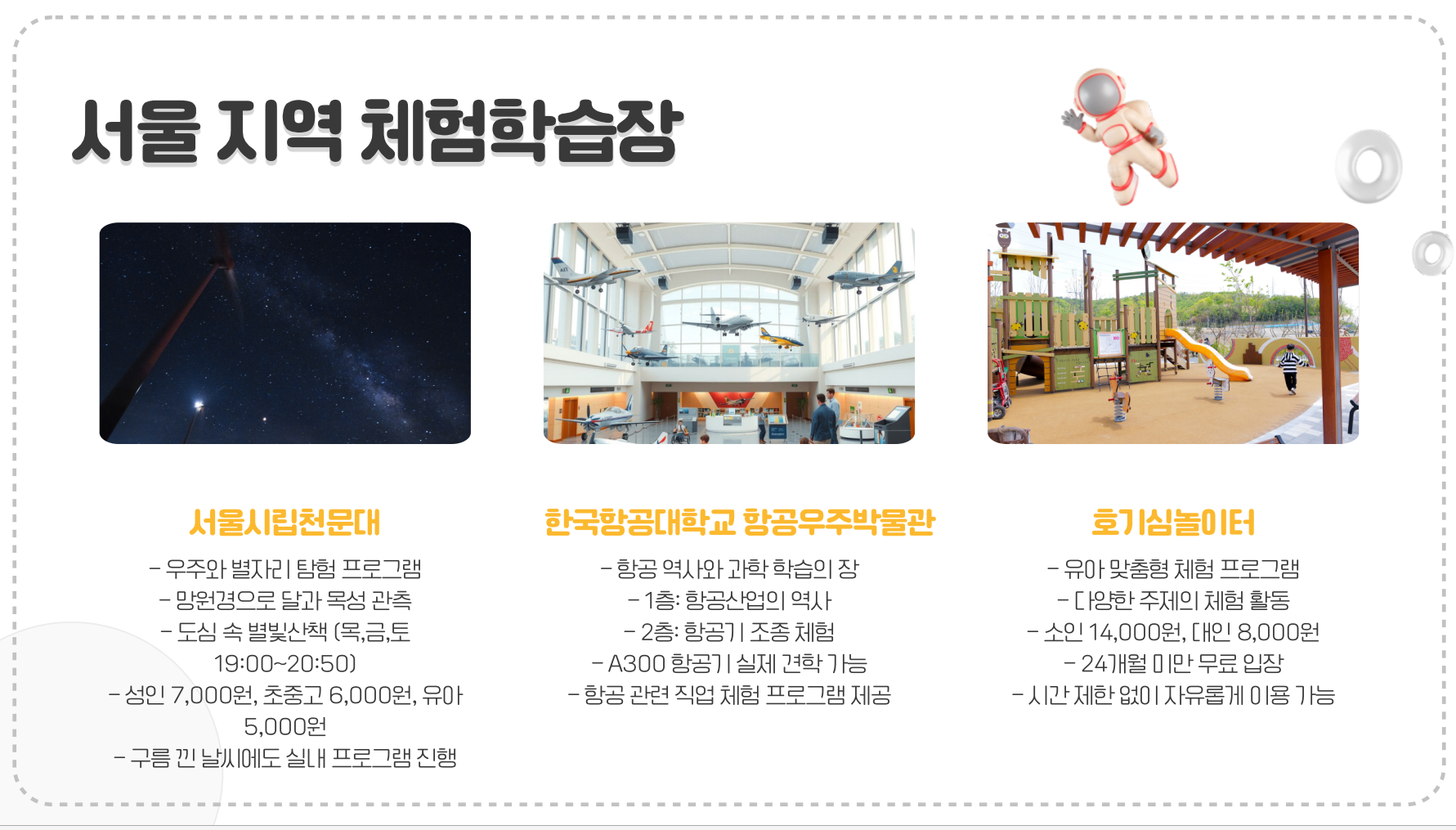 서울 지역 체험학습장

서울시립천문대

- 우주와 별자리 탐험 프로그램
- 망원경으로 달과 목성 관측
- 도심 속 별빛산책 (목,금,토 19:00~20:50)
- 성인 7,000원, 초중고 6,000원, 유아 5,000원
- 구름 낀 날씨에도 실내 프로그램 진행

한국항공대학교 항공우주박물관

- 항공 역사와 과학 학습의 장
- 1층: 항공산업의 역사
- 2층: 항공기 조종 체험
- A300 항공기 실제 견학 가능
- 항공 관련 직업 체험 프로그램 제공

호기심놀이터

- 유아 맞춤형 체험 프로그램
- 다양한 주제의 체험 활동
- 소인 14,000원, 대인 8,000원
- 24개월 미만 무료 입장
- 시간 제한 없이 자유롭게 이용 가능